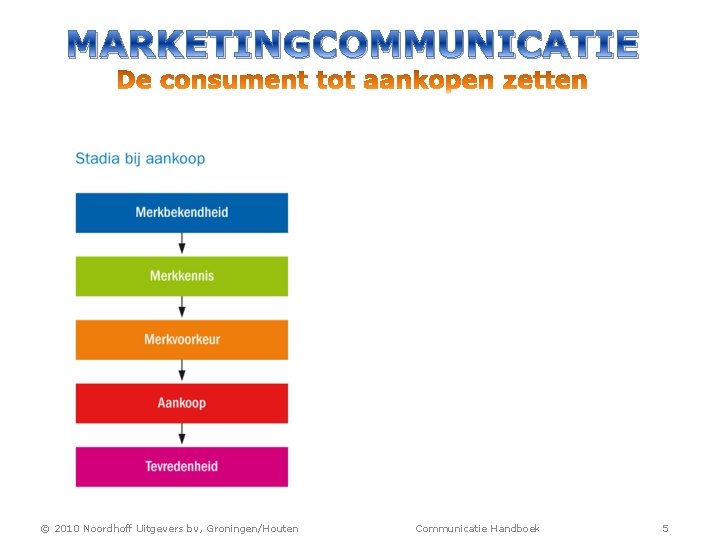 MARKETINGCOMMUNICATIE
De consument tot aankopen zetten

Stadia bij aankoop

Merkbekendheid

Merkkennis

Merkvoorkeur

Aankoop

Tevredenheid

© 2010 Noordhoff Uitgevers bv, Groningen/Houten

Communicatie Handboek

5